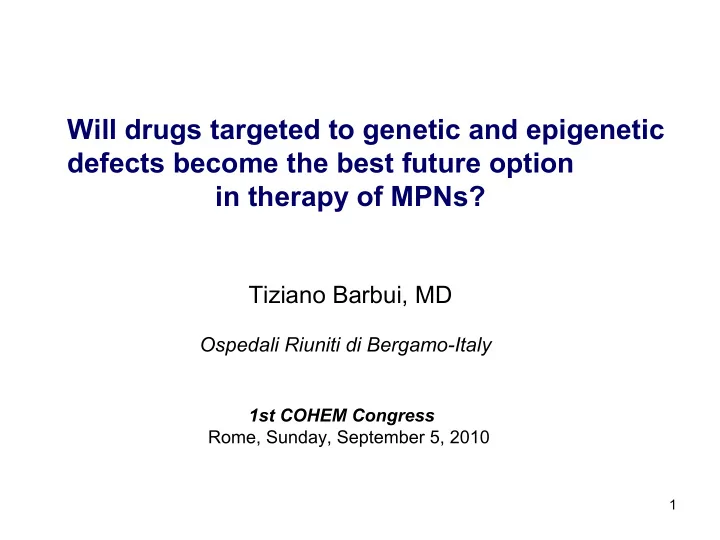 Will drugs targeted to genetic and epigenetic defects become the best future option in therapy of MPNs?

Tiziano Barbui, MD

Ospedali Riuniti di Bergamo-Italy

1st COHEM Congress
Rome, Sunday, September 5, 2010

1